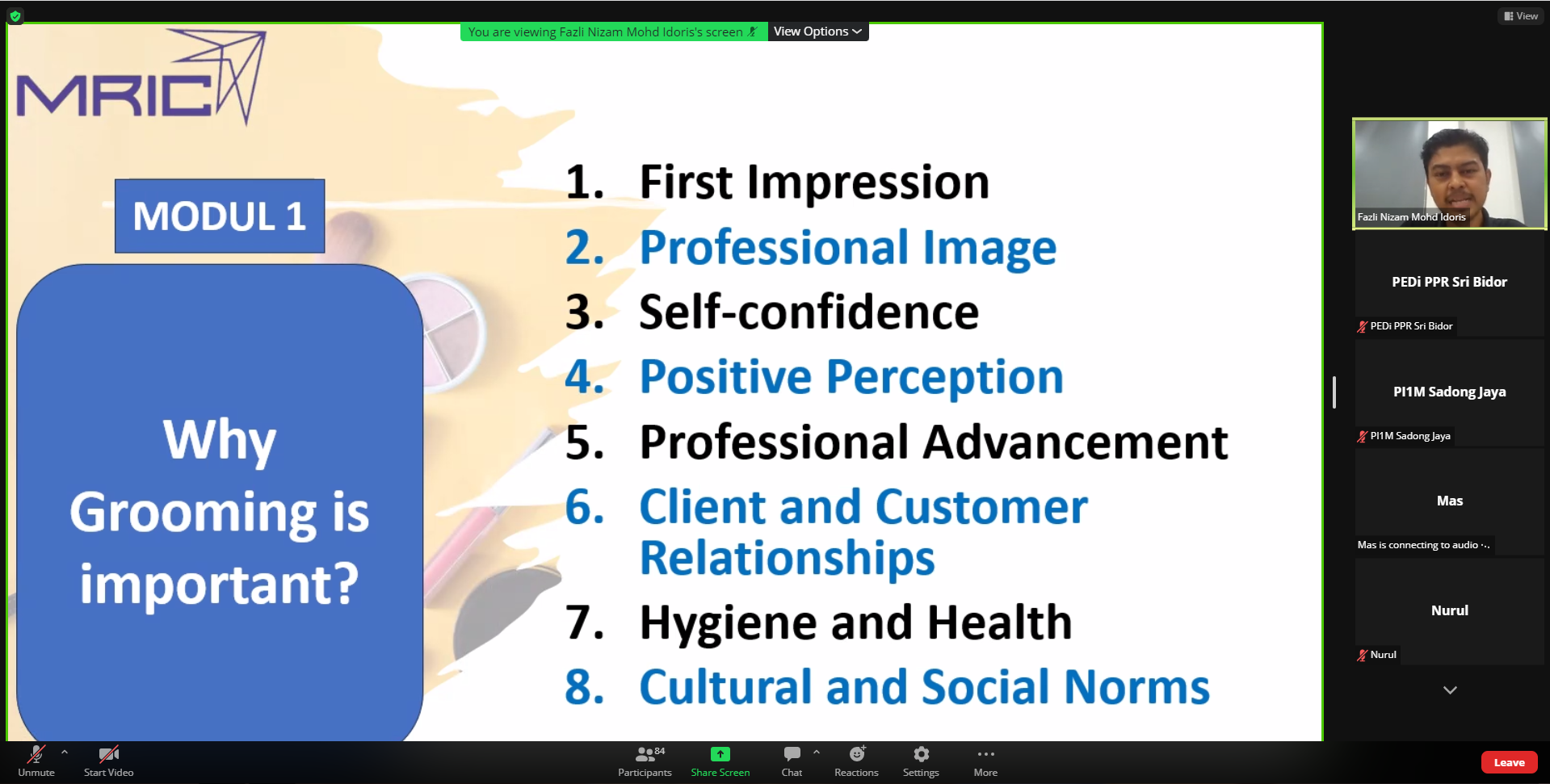 You are viewing Fazli Nizam Mohd Idoris's screen View Options

View

MRIC

MODUL 1

Why Grooming is important?

1. First Impression
2. Professional Image
3. Self-confidence
4. Positive Perception
5. Professional Advancement
6. Client and Customer Relationships
7. Hygiene and Health
8. Cultural and Social Norms

Fazli Nizam Mohd Idoris

PEDi PPR Sri Bidor
PEDi PPR Sri Bidor

PI1M Sadong Jaya
PI1M Sadong Jaya

Mas
Mas is connecting to audio ...

Nurul
Nurul

Unmute
Start Video
84
Participants
Share Screen
Chat
Reactions
Settings
More
Leave